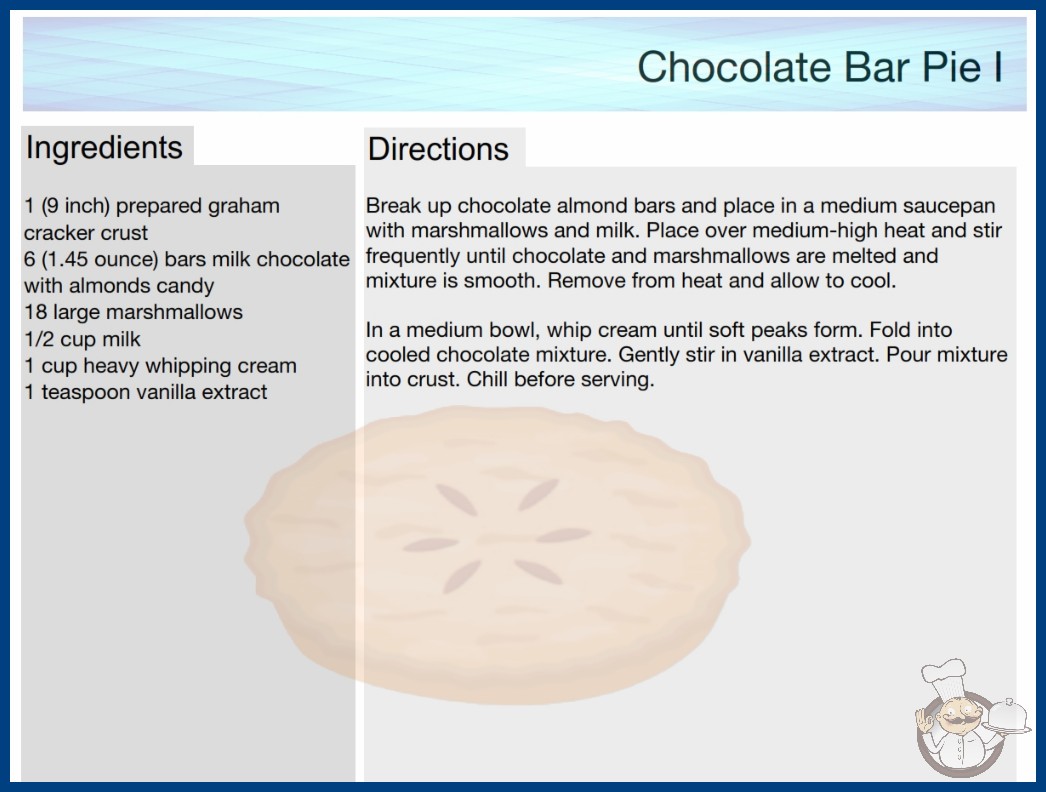 Chocolate Bar Pie I

Ingredients

1 (9 inch) prepared graham cracker crust
6 (1.45 ounce) bars milk chocolate with almonds candy
18 large marshmallows
1/2 cup milk
1 cup heavy whipping cream
1 teaspoon vanilla extract

Directions

Break up chocolate almond bars and place in a medium saucepan with marshmallows and milk. Place over medium-high heat and stir frequently until chocolate and marshmallows are melted and mixture is smooth. Remove from heat and allow to cool.

In a medium bowl, whip cream until soft peaks form. Fold into cooled chocolate mixture. Gently stir in vanilla extract. Pour mixture into crust. Chill before serving.